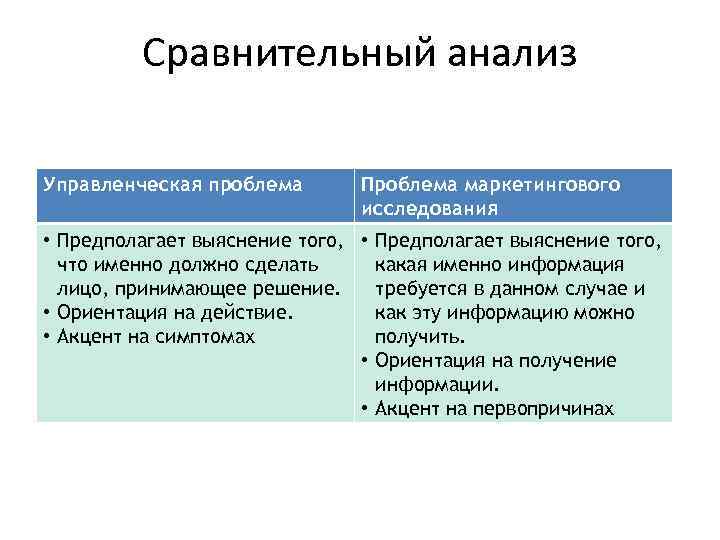 Сравнительный анализ

| Управленческая проблема | Проблема маркетингового исследования |
|---|---|
| • Предполагает выяснение того, что именно должно сделать лицо, принимающее решение. • Ориентация на действие. • Акцент на симптомах | • Предполагает выяснение того, какая именно информация требуется в данном случае и как эту информацию можно получить. • Ориентация на получение информации. • Акцент на первопричинах |